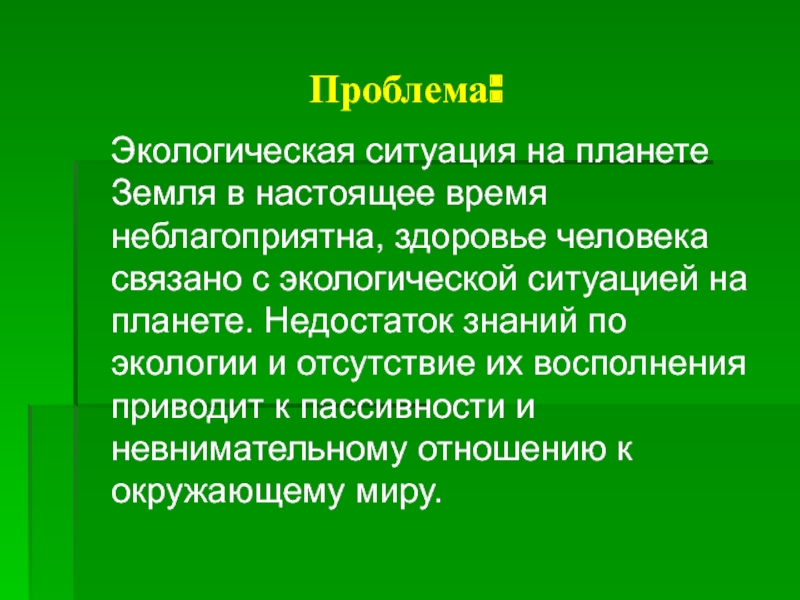 Проблема:

Экологическая ситуация на планете Земля в настоящее время неблагоприятна, здоровье человека связано с экологической ситуацией на планете. Недостаток знаний по экологии и отсутствие их восполнения приводит к пассивности и невнимательному отношению к окружающему миру.